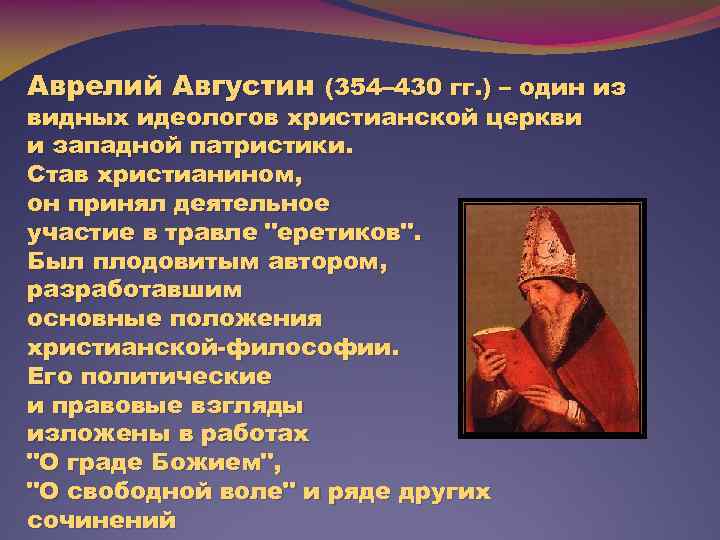 Аврелий Августин (354–430 гг.) – один из видных идеологов христианской церкви и западной патристики.
Став христианином, он принял деятельное участие в травле "еретиков".
Был плодовитым автором, разработавшим основные положения христианской-философии.
Его политические и правовые взгляды изложены в работах "О граде Божием", "О свободной воле" и ряде других сочинений